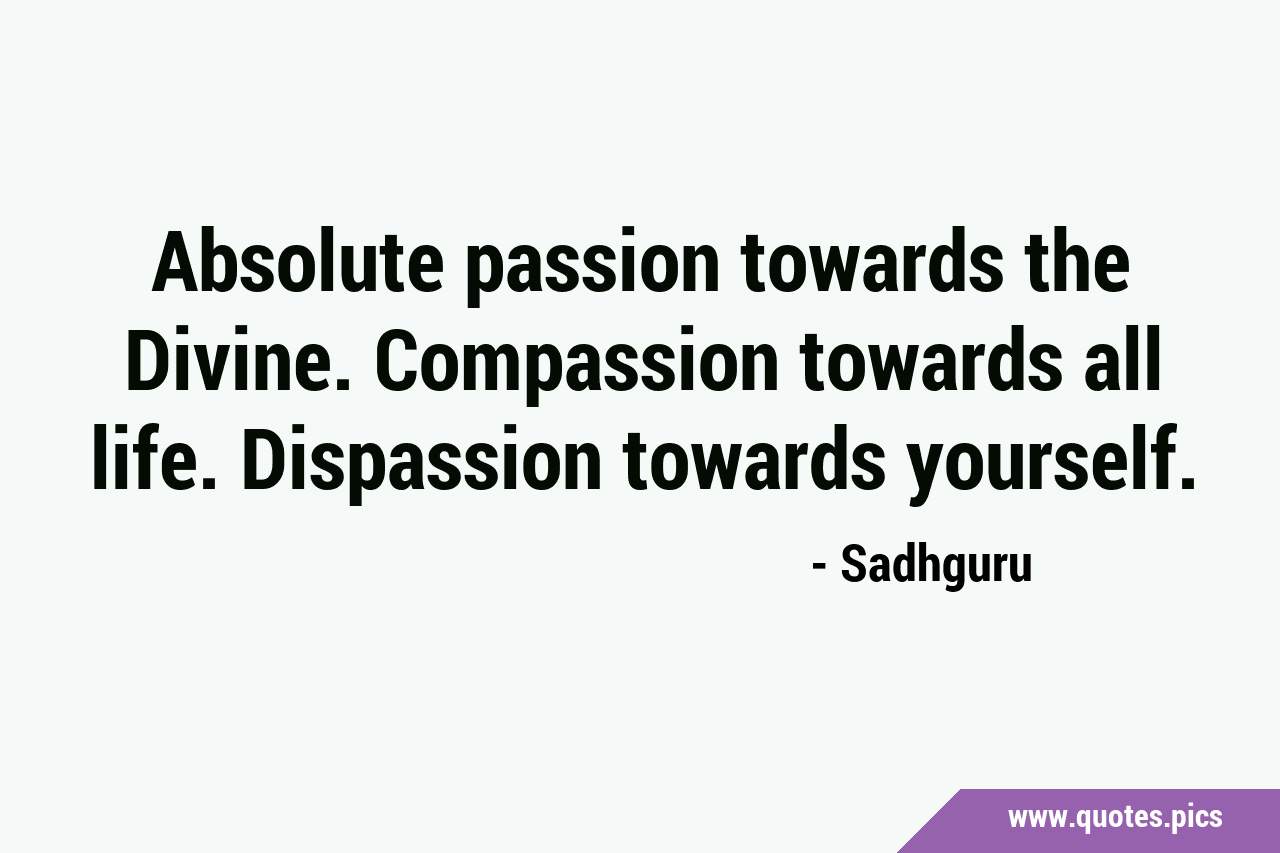 Absolute passion towards the Divine. Compassion towards all life. Dispassion towards yourself.

- Sadhguru

www.quotes.pics